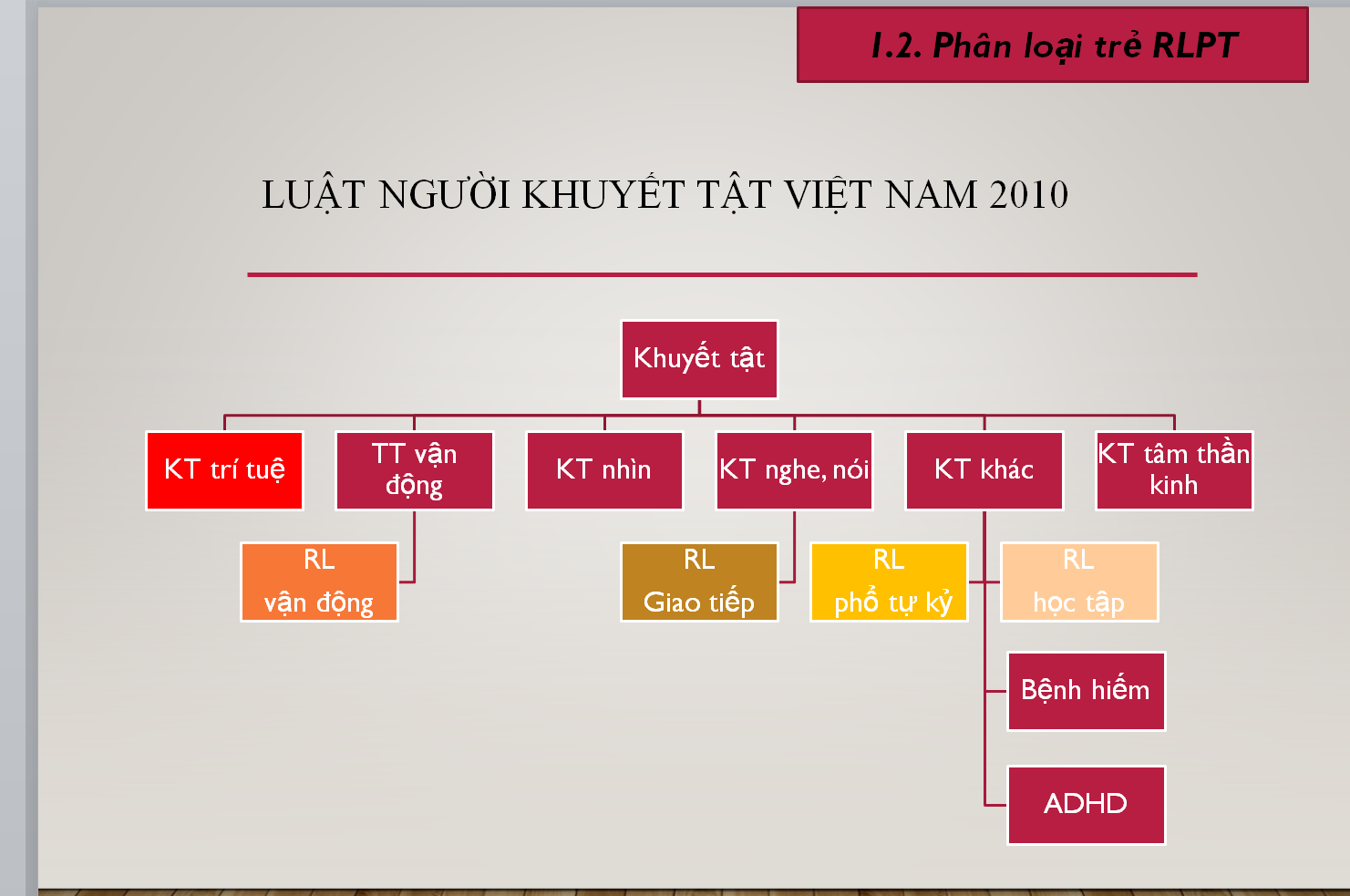 1.2. Phân loại trẻ RLPT

LUẬT NGƯỜI KHUYẾT TẬT VIỆT NAM 2010

Khuyết tật

KT trí tuệ

TT vận động

KT nhìn

KT nghe, nói

KT khác

KT tâm thần kinh

RL vận động

RL Giao tiếp

RL phổ tự kỷ

RL học tập

Bệnh hiếm

ADHD